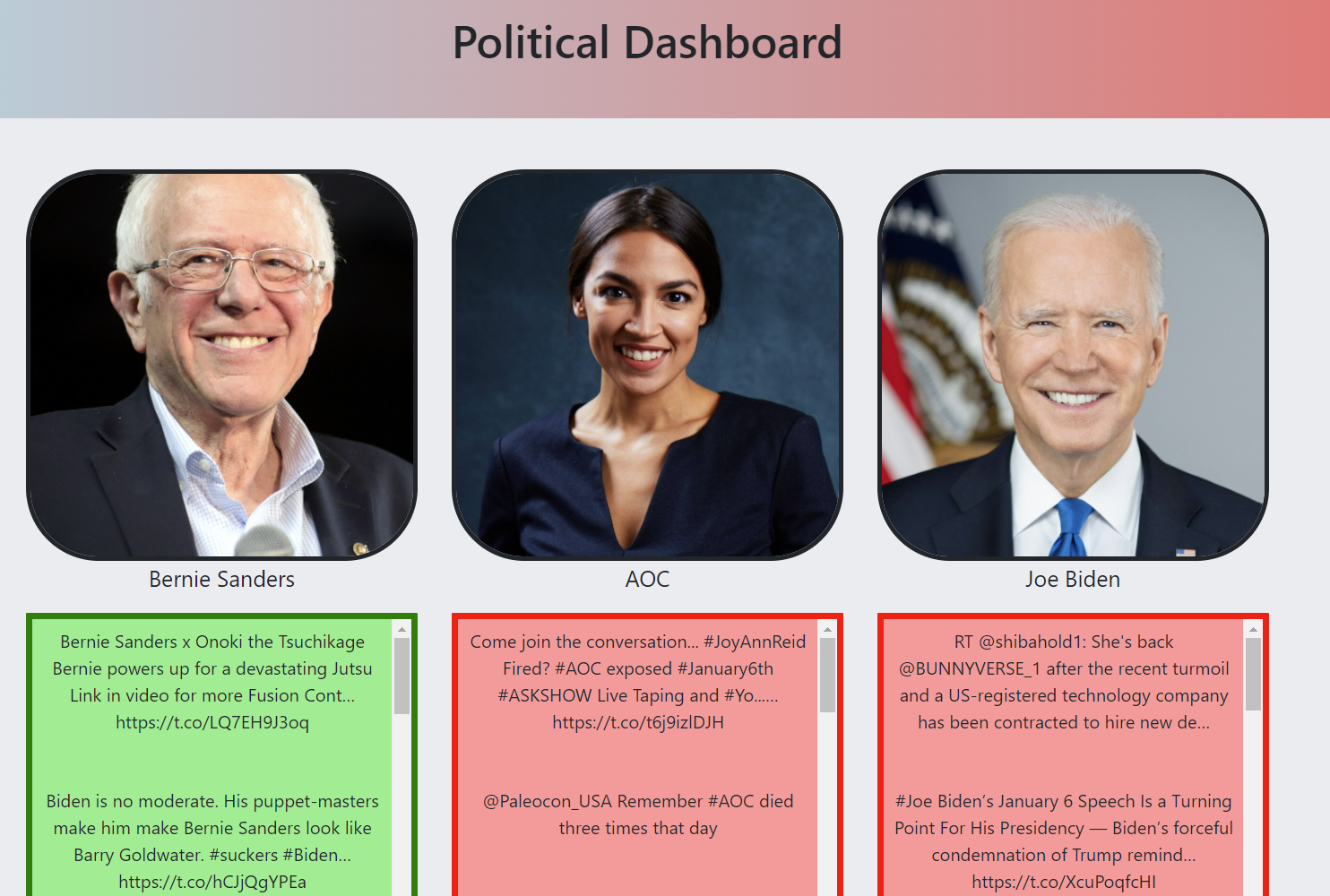 Political Dashboard

Bernie Sanders

AOC

Joe Biden

Bernie Sanders x Onoki the Tsuchikage Bernie powers up for a devastating Jutsu Link in video for more Fusion Cont... https://t.co/LQ7EH9J3oq

Biden is no moderate. His puppet-masters make him make Bernie Sanders look like Barry Goldwater. #suckers #Biden... https://t.co/hCJjQgYPEa

Come join the conversation... #JoyAnnReid Fired? #AOC exposed #January6th #ASKSHOW Live Taping and #Yo...... https://t.co/t6j9izlDJH

@Paleocon_USA Remember #AOC died three times that day

RT @shibahold1: She's back @BUNNYVERSE_1 after the recent turmoil and a US-registered technology company has been contracted to hire new de...

#Joe Biden's January 6 Speech Is a Turning Point For His Presidency — Biden's forceful condemnation of Trump remind... https://t.co/XcuPoqfcHI